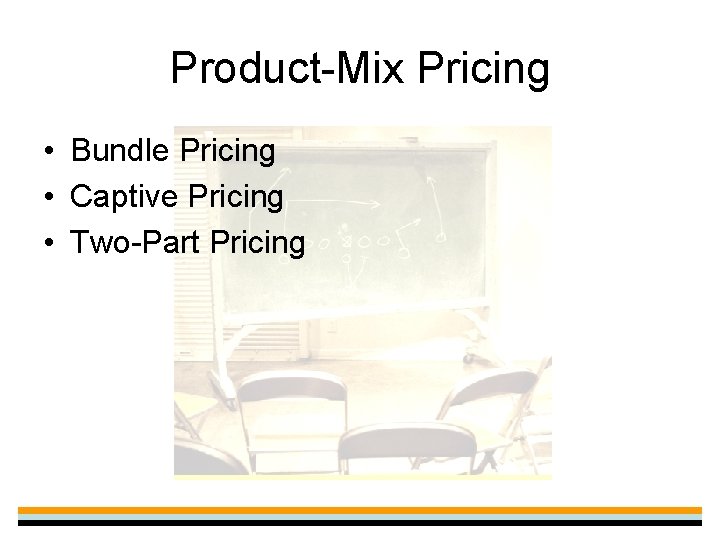 Product-Mix Pricing

• Bundle Pricing
• Captive Pricing
• Two-Part Pricing